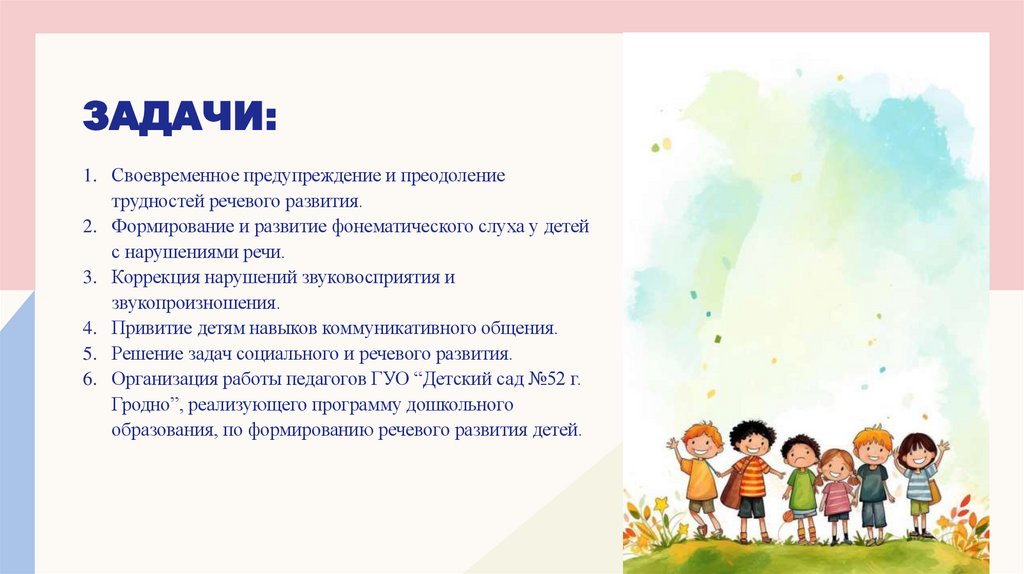 ЗАДАЧИ:

1. Своевременное предупреждение и преодоление трудностей речевого развития.
2. Формирование и развитие фонематического слуха у детей с нарушениями речи.
3. Коррекция нарушений звуковосприятия и звукопроизношения.
4. Привитие детям навыков коммуникативного общения.
5. Решение задач социального и речевого развития.
6. Организация работы педагогов ГУО “Детский сад №52 г. Гродно”, реализующего программу дошкольного образования, по формированию речевого развития детей.